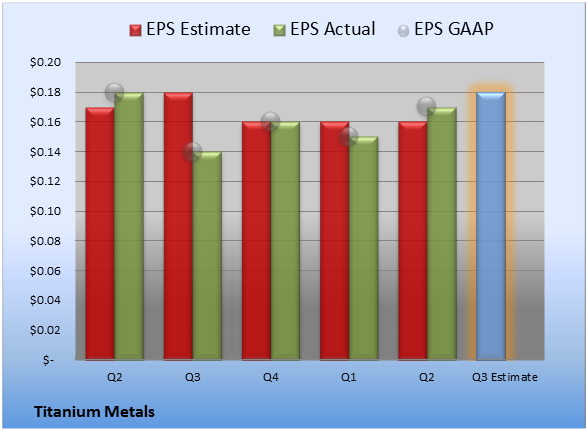 EPS Estimate EPS Actual EPS GAAP

$0.20
$0.18
$0.16
$0.14
$0.12
$0.10
$0.08
$0.06
$0.04
$0.02
$-

Q2 Q3 Q4 Q1 Q2 Q3 Estimate

Titanium Metals